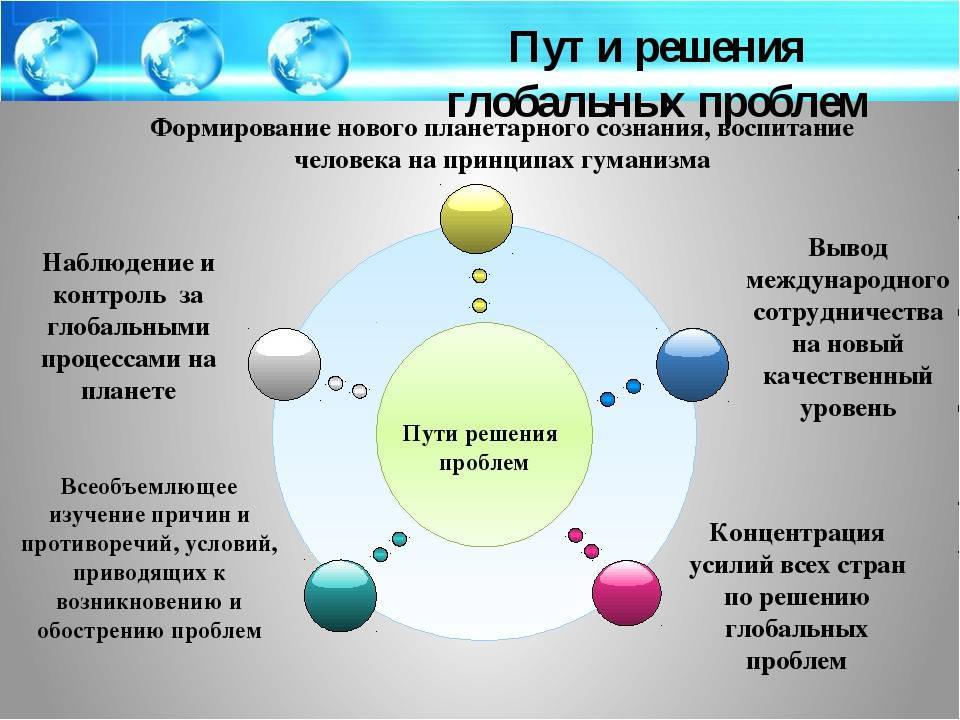 Пут и решения глобальных проблем

Формирование нового планетарного сознания, воспитание человека на принципах гуманизма

Наблюдение и контроль за глобальными процессами на планете

Вывод международного сотрудничества на новый качественный уровень

Пути решения проблем

Всеобъемлющее изучение причин и противоречий, условий, приводящих к возникновению и обострению проблем

Концентрация усилий всех стран по решению глобальных проблем